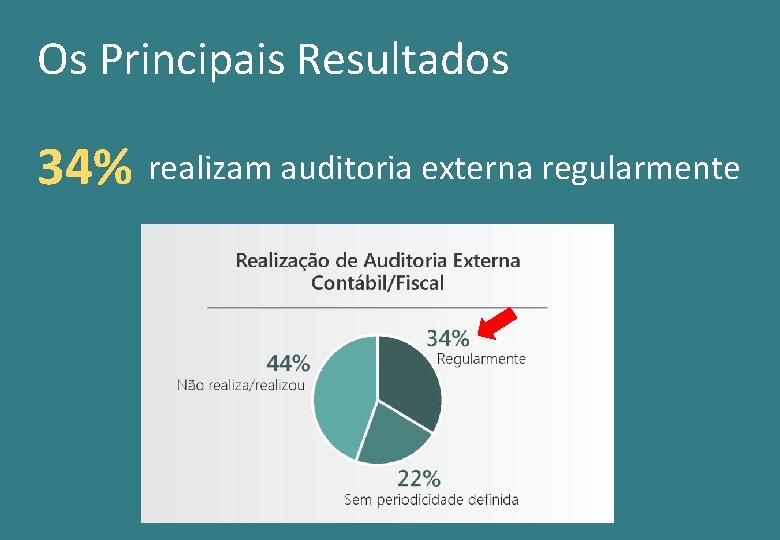 Os Principais Resultados

34% realizam auditoria externa regularmente

Realização de Auditoria Externa Contábil/Fiscal

34%
Regularmente

44%
Não realiza/realizou

22%
Sem periodicidade definida